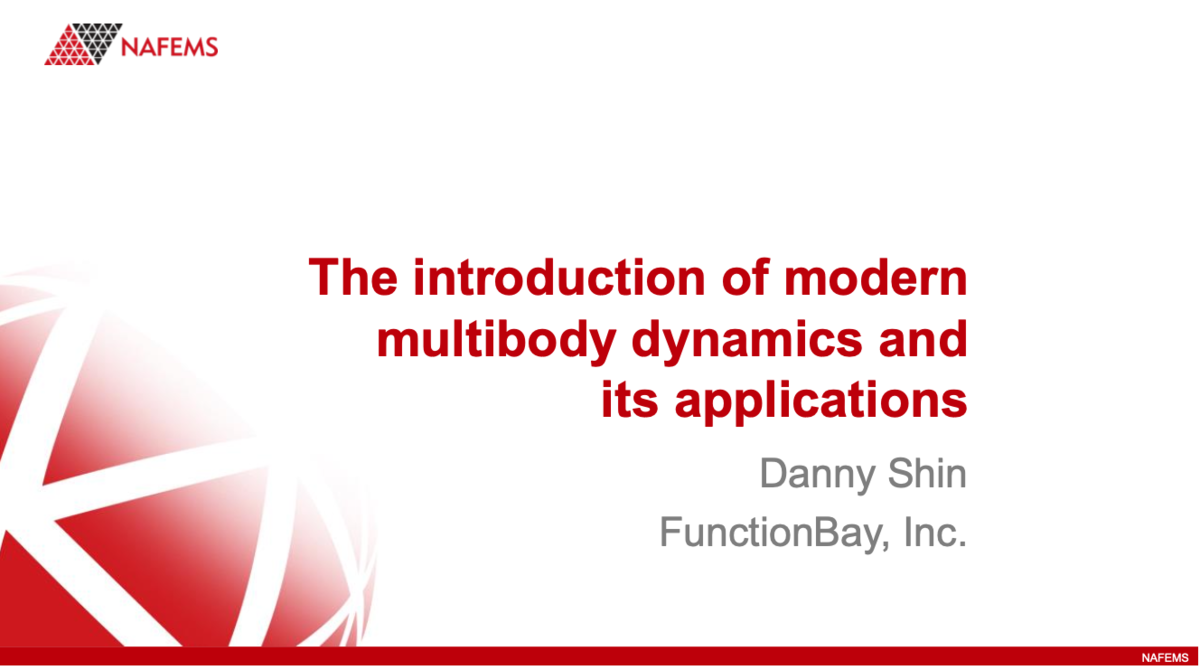 NAFEMS

The introduction of modern multibody dynamics and its applications

Danny Shin

FunctionBay, Inc.

NAFEMS